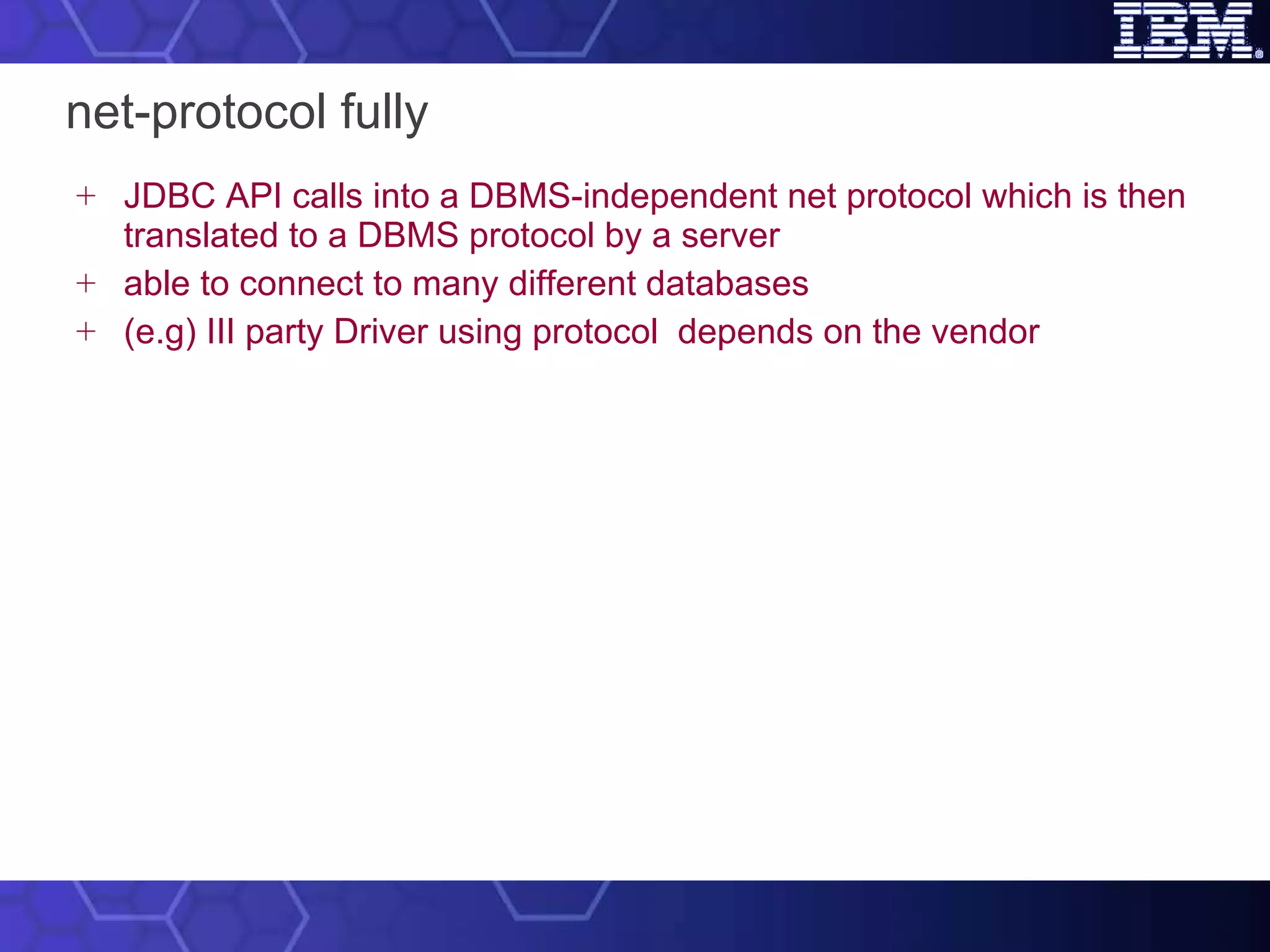 IBM®

net-protocol fully

+ JDBC API calls into a DBMS-independent net protocol which is then translated to a DBMS protocol by a server
+ able to connect to many different databases
+ (e.g) III party Driver using protocol depends on the vendor